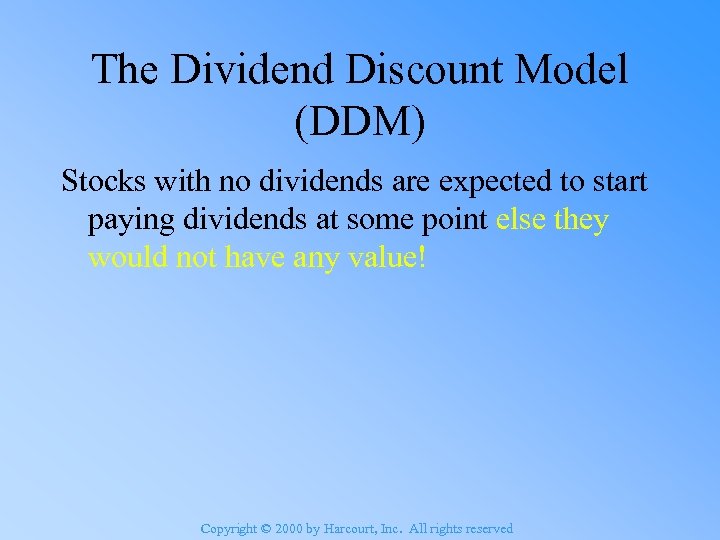 The Dividend Discount Model (DDM)

Stocks with no dividends are expected to start paying dividends at some point else they would not have any value!

Copyright © 2000 by Harcourt, Inc. All rights reserved